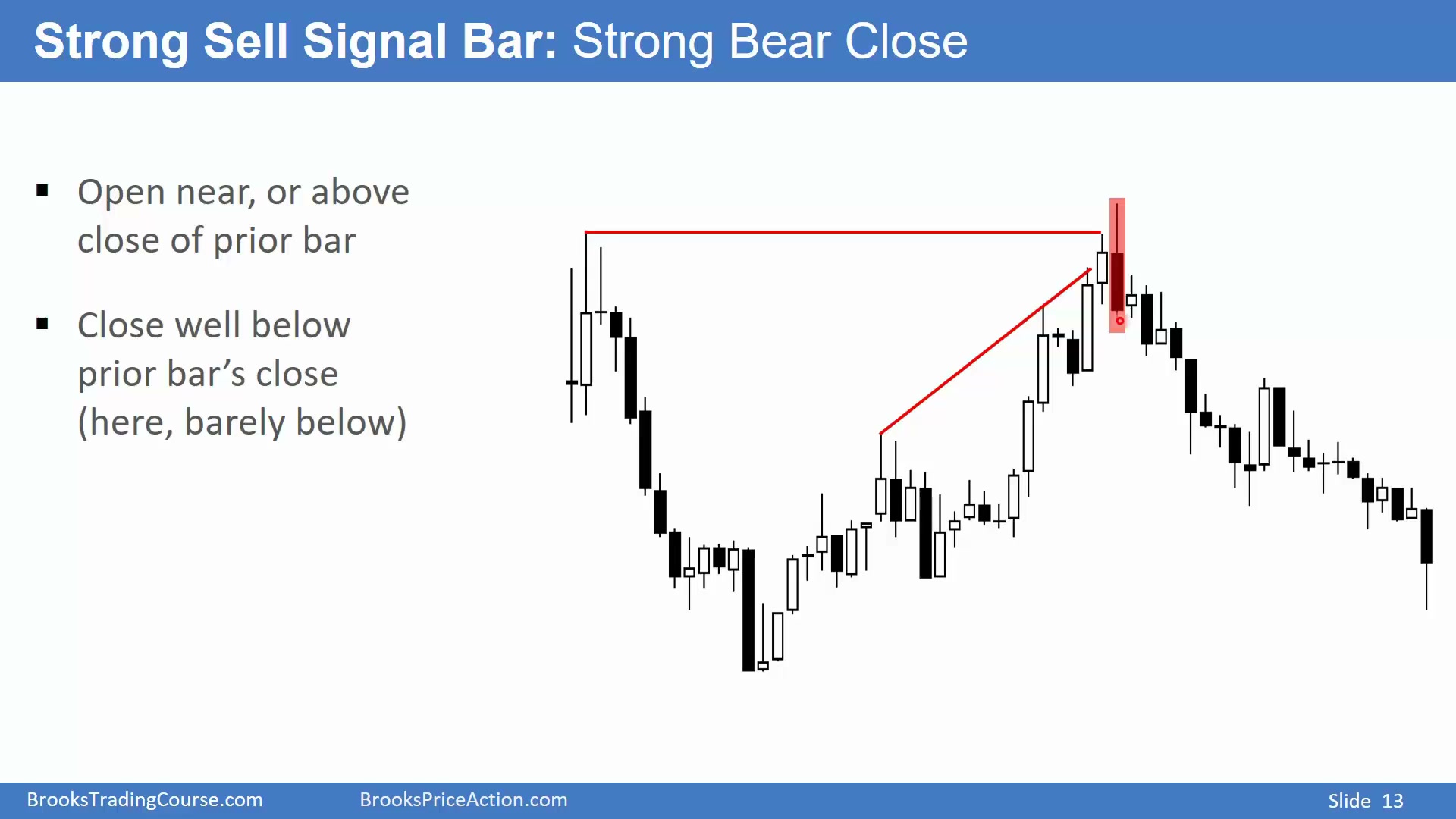 Strong Sell Signal Bar: Strong Bear Close

▪ Open near, or above close of prior bar

▪ Close well below prior bar's close (here, barely below)

BrooksTradingCourse.com BrooksPriceAction.com Slide 13